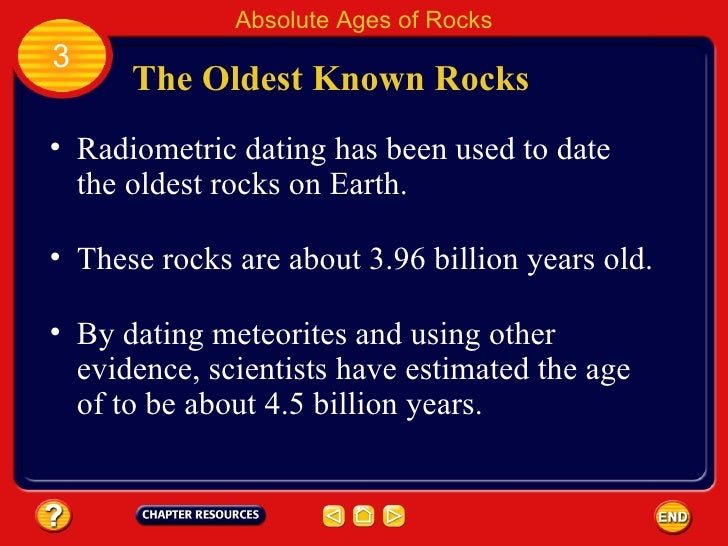 Absolute Ages of Rocks

3

The Oldest Known Rocks

• Radiometric dating has been used to date the oldest rocks on Earth.

• These rocks are about 3.96 billion years old.

• By dating meteorites and using other evidence, scientists have estimated the age of to be about 4.5 billion years.

?

CHAPTER RESOURCES

END